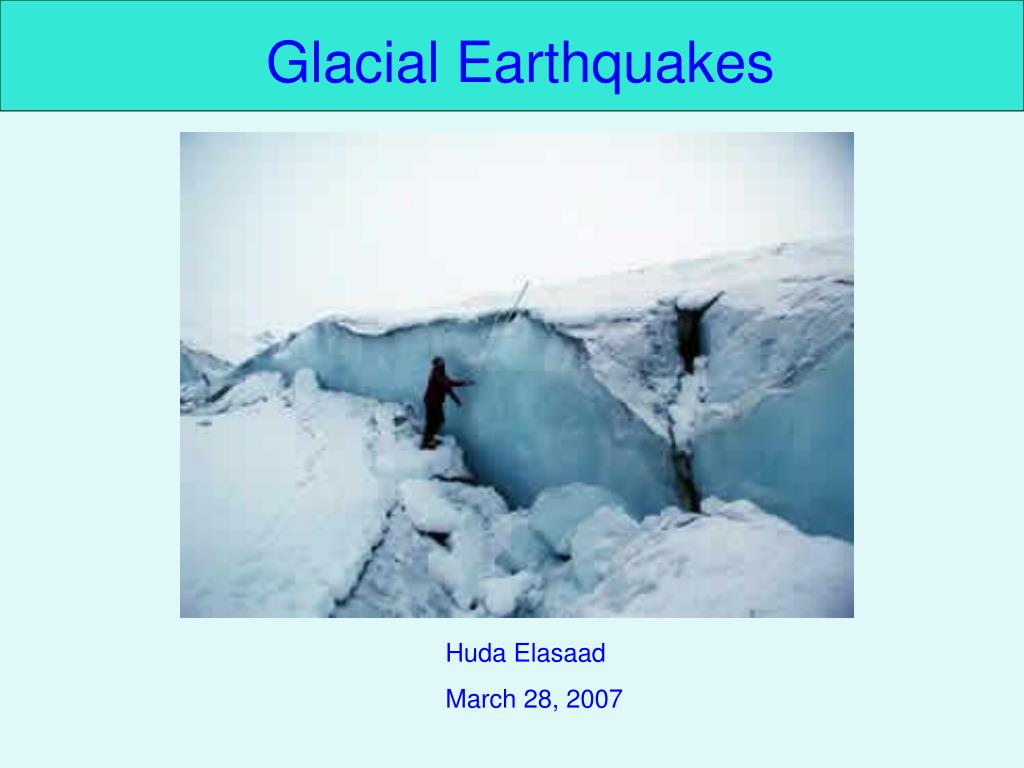 Glacial Earthquakes

Huda Elasaad

March 28, 2007